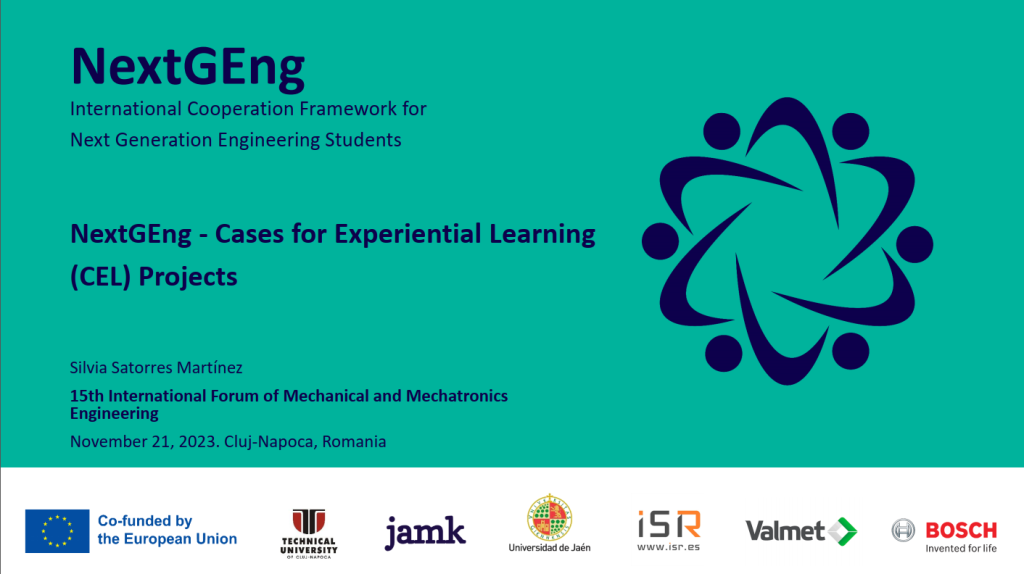 NextGEng
International Cooperation Framework for Next Generation Engineering Students

NextGEng - Cases for Experiential Learning (CEL) Projects

Silvia Satorres Martínez
15th International Forum of Mechanical and Mechatronics Engineering
November 21, 2023. Cluj-Napoca, Romania

Co-funded by the European Union

TECHNICAL UNIVERSITY OF CLUJ-NAPOCA

jamk

Universidad de Jaén

iSR www.isr.es

Valmet

BOSCH Invented for life